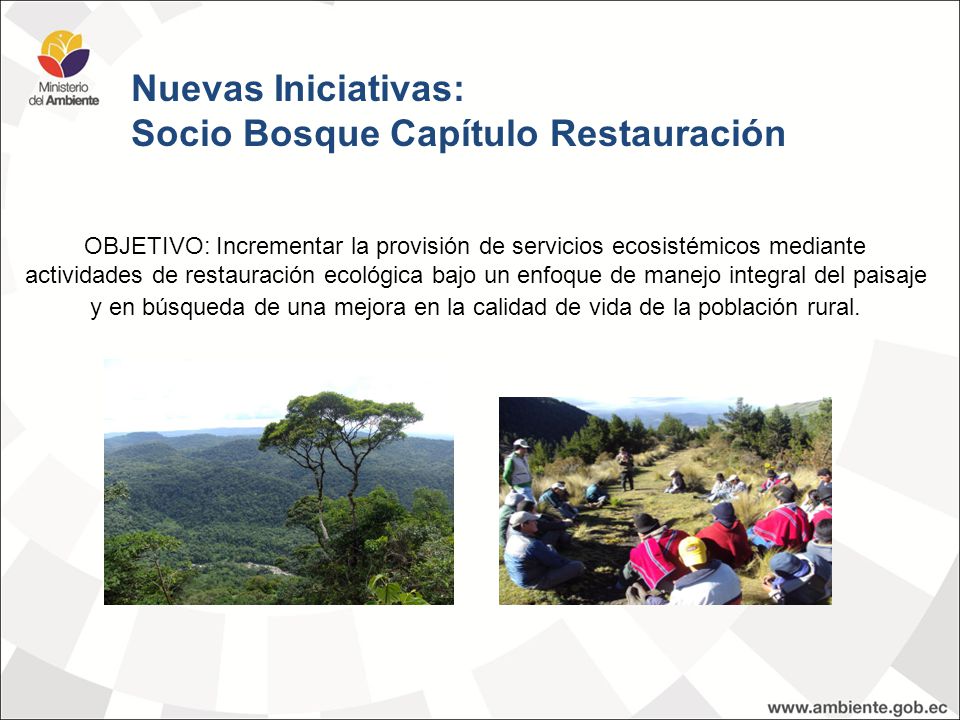 Ministerio del Ambiente

Nuevas Iniciativas:
Socio Bosque Capítulo Restauración

OBJETIVO: Incrementar la provisión de servicios ecosistémicos mediante actividades de restauración ecológica bajo un enfoque de manejo integral del paisaje y en búsqueda de una mejora en la calidad de vida de la población rural.

www.ambiente.gob.ec